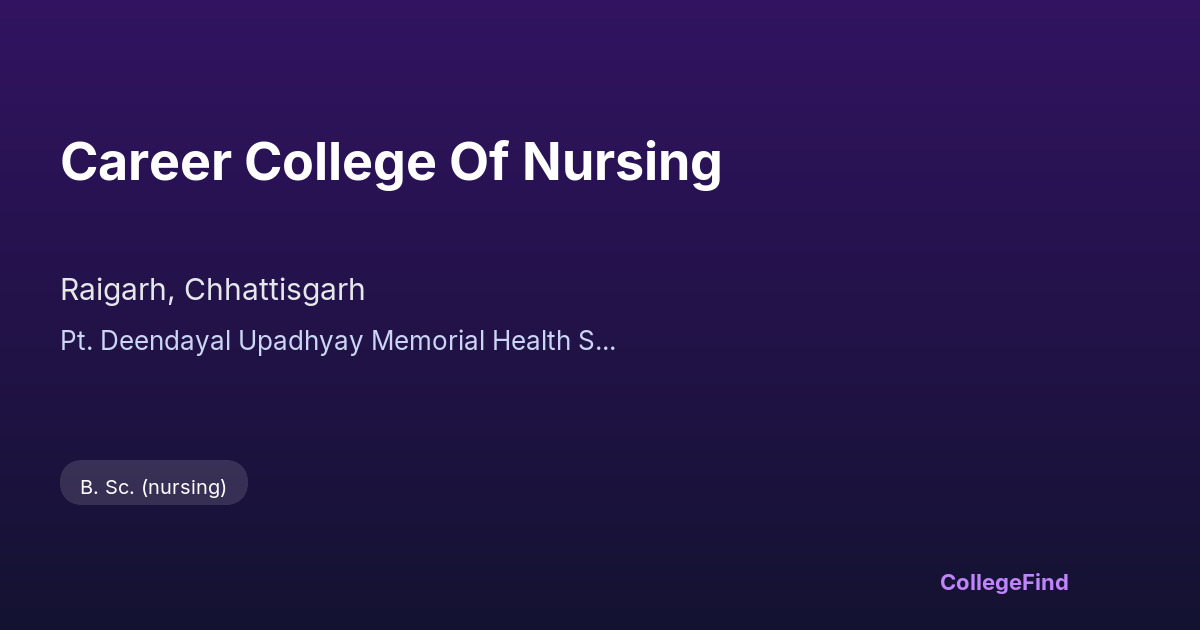 Career College Of Nursing

Raigarh, Chhattisgarh

Pt. Deendayal Upadhyay Memorial Health S...

B. Sc. (nursing)

CollegeFind